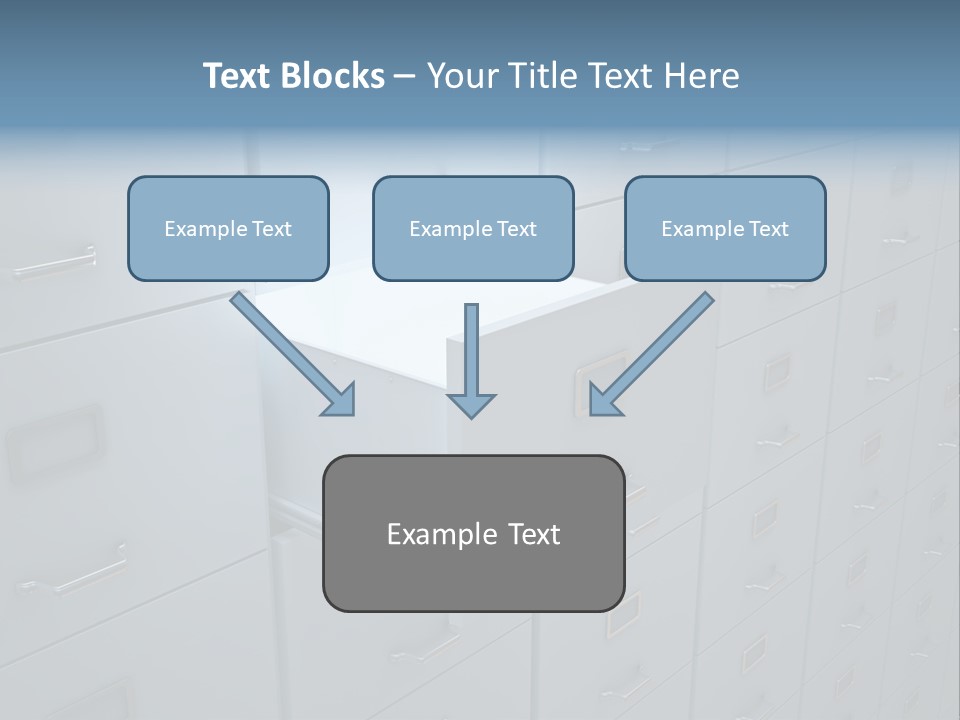 Text Blocks – Your Title Text Here

Example Text

Example Text

Example Text

Example Text